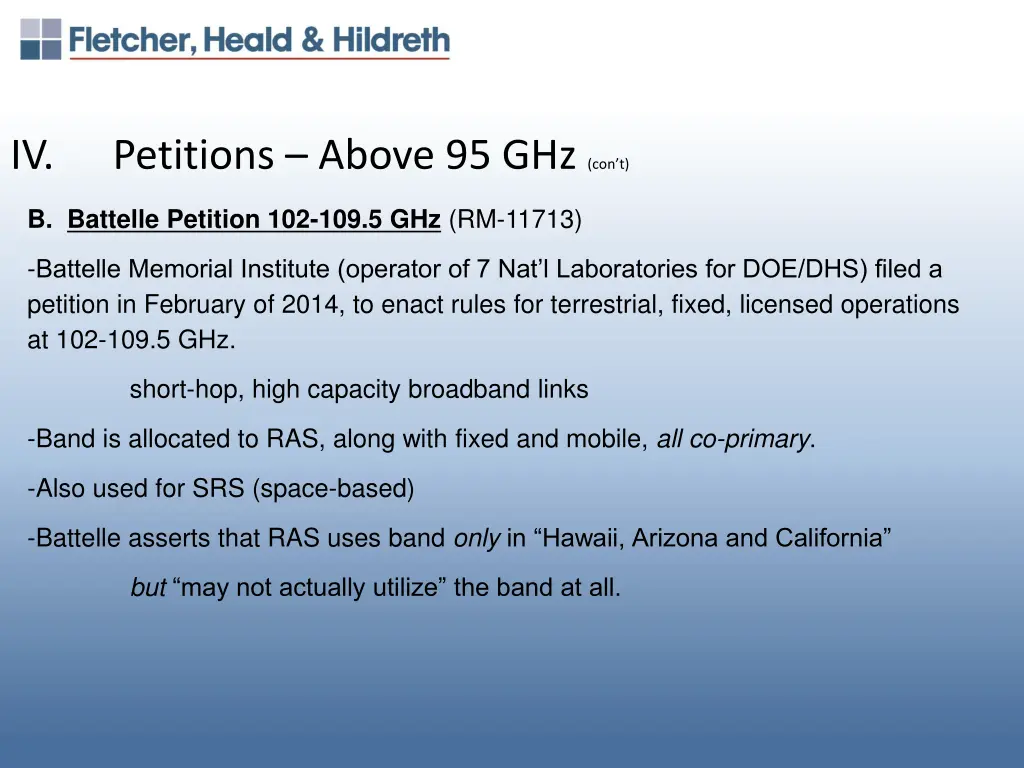 Fletcher, Heald & Hildreth

IV. Petitions – Above 95 GHz (con't)

B. Battelle Petition 102-109.5 GHz (RM-11713)

-Battelle Memorial Institute (operator of 7 Nat'l Laboratories for DOE/DHS) filed a petition in February of 2014, to enact rules for terrestrial, fixed, licensed operations at 102-109.5 GHz.

short-hop, high capacity broadband links

-Band is allocated to RAS, along with fixed and mobile, all co-primary.

-Also used for SRS (space-based)

-Battelle asserts that RAS uses band only in "Hawaii, Arizona and California"

but "may not actually utilize" the band at all.